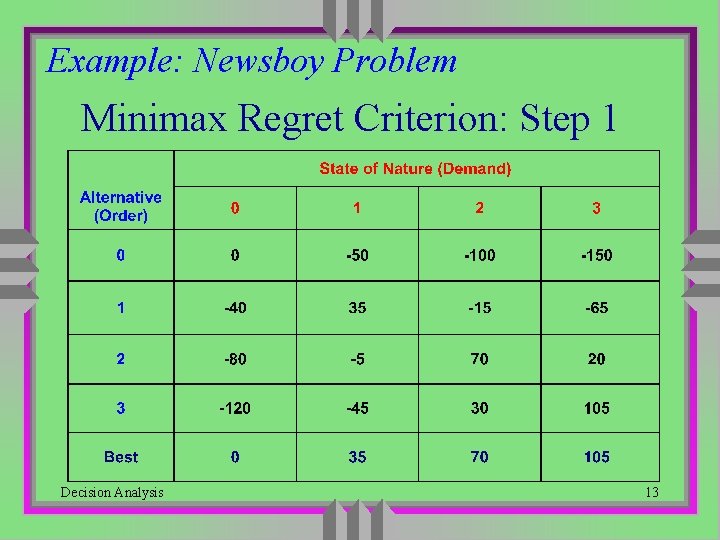 Example: Newsboy Problem

Minimax Regret Criterion: Step 1

| Alternative (Order) | State of Nature (Demand) | | | |
|---|---|---|---|---|
| | 0 | 1 | 2 | 3 |
| 0 | 0 | -50 | -100 | -150 |
| 1 | -40 | 35 | -15 | -65 |
| 2 | -80 | -5 | 70 | 20 |
| 3 | -120 | -45 | 30 | 105 |
| Best | 0 | 35 | 70 | 105 |

Decision Analysis

13